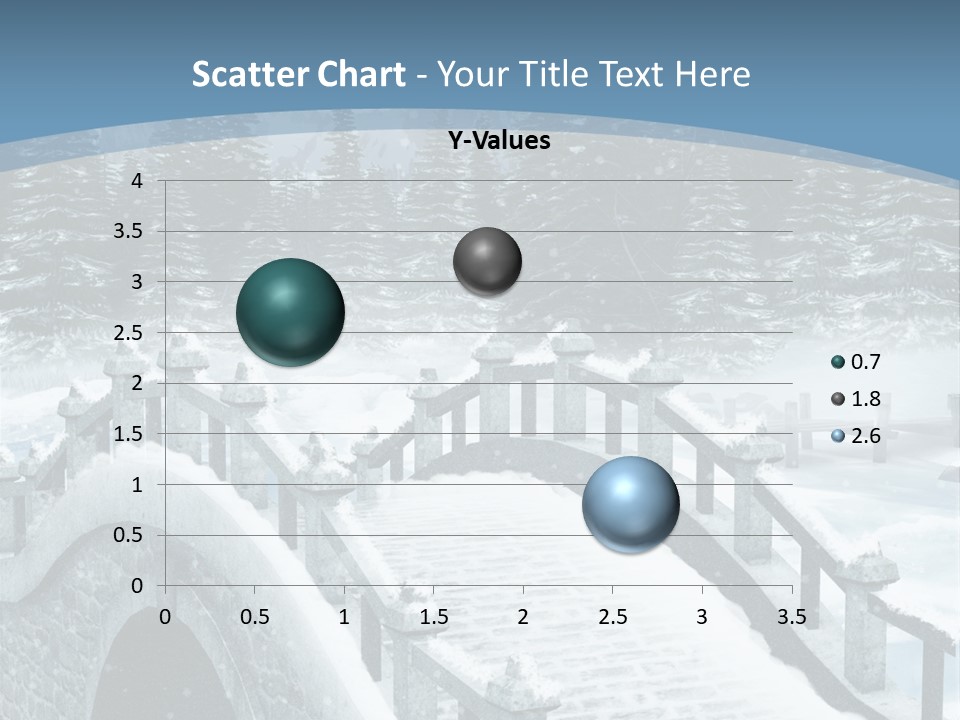 Scatter Chart - Your Title Text Here

Y-Values

4
3.5
3
2.5
2
1.5
1
0.5
0

0 0.5 1 1.5 2 2.5 3 3.5

0.7
1.8
2.6